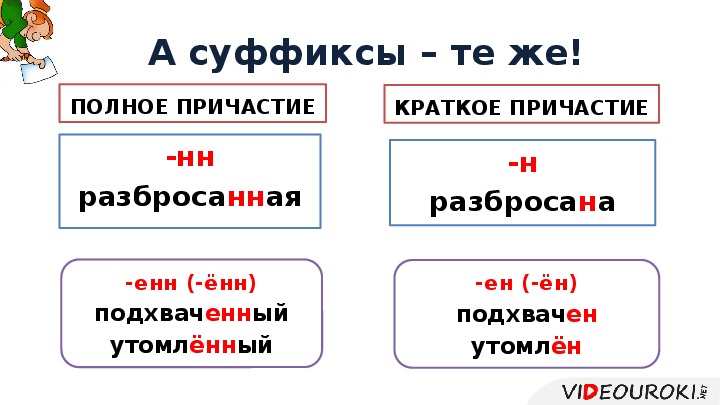 А суффиксы – те же!

ПОЛНОЕ ПРИЧАСТИЕ

-нн
разбросанная

-енн (-ённ)
подхваченный
утомлённый

КРАТКОЕ ПРИЧАСТИЕ

-н
разбросана

-ен (-ён)
подхвачен
утомлён

VIDEOUROKI.NET